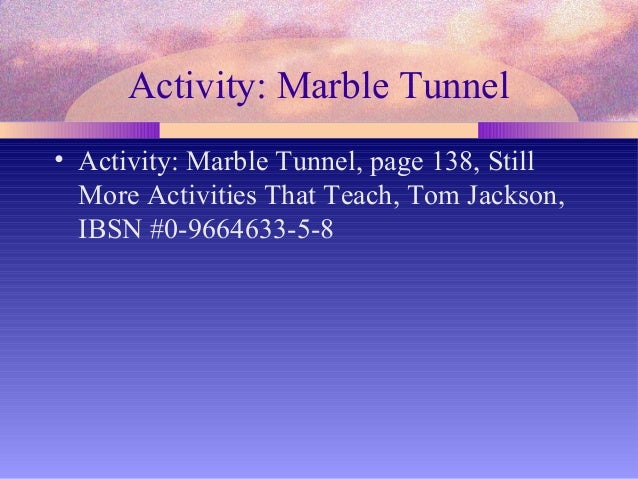 Activity: Marble Tunnel

• Activity: Marble Tunnel, page 138, Still More Activities That Teach, Tom Jackson, IBSN #0-9664633-5-8